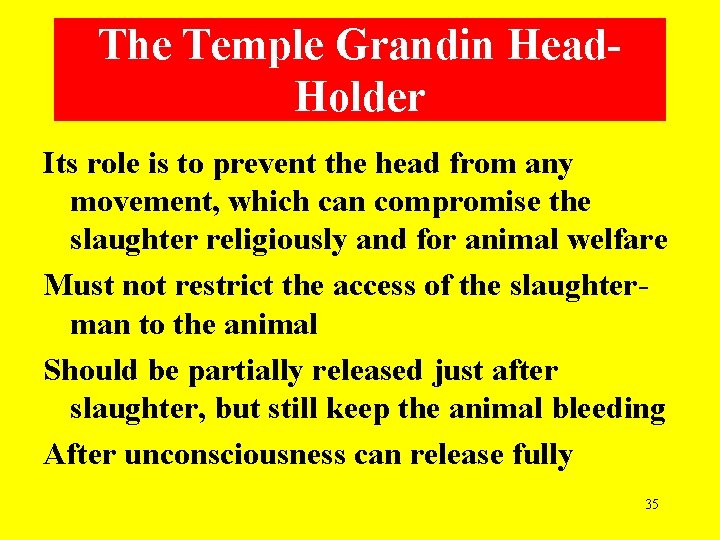 The Temple Grandin Head-Holder

Its role is to prevent the head from any movement, which can compromise the slaughter religiously and for animal welfare

Must not restrict the access of the slaughter-man to the animal

Should be partially released just after slaughter, but still keep the animal bleeding

After unconsciousness can release fully

35